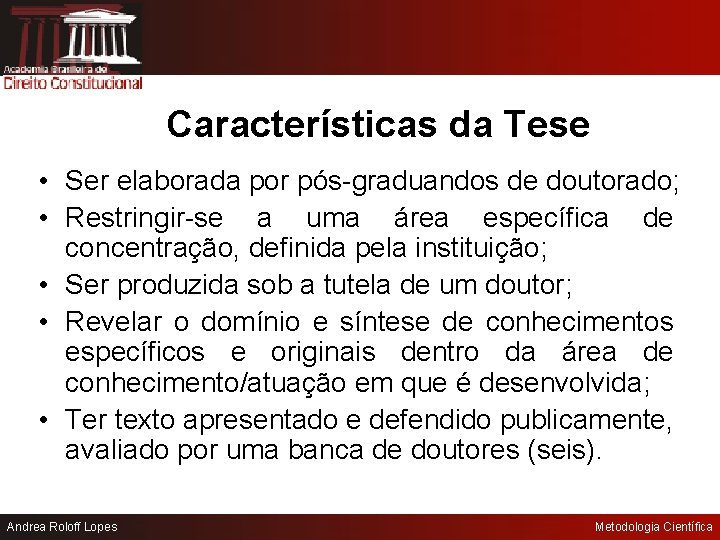 Academia Brasileira de
Direito Constitucional

Características da Tese

• Ser elaborada por pós-graduandos de doutorado;
• Restringir-se a uma área específica de concentração, definida pela instituição;
• Ser produzida sob a tutela de um doutor;
• Revelar o domínio e síntese de conhecimentos específicos e originais dentro da área de conhecimento/atuação em que é desenvolvida;
• Ter texto apresentado e defendido publicamente, avaliado por uma banca de doutores (seis).

Andrea Roloff Lopes

Metodologia Científica